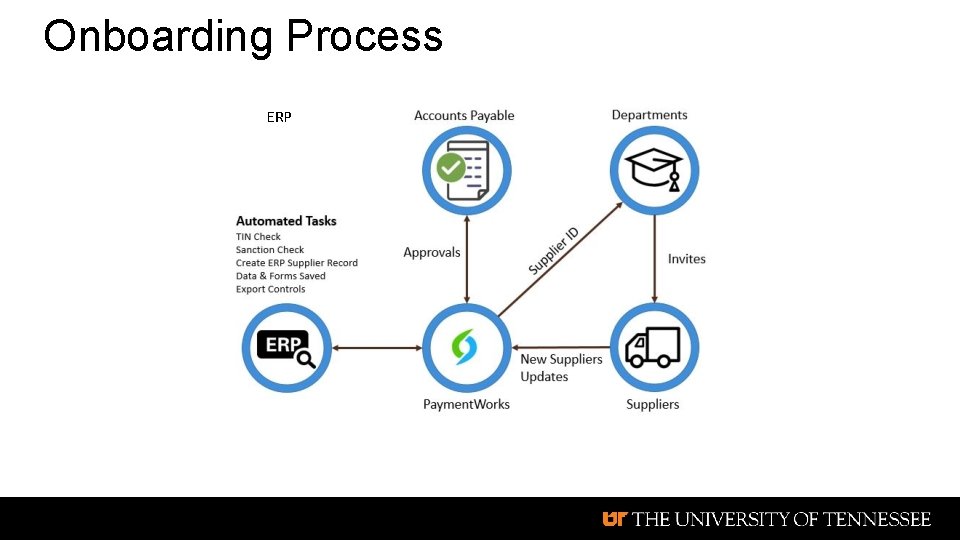 Onboarding Process

ERP

Accounts Payable

Departments

Automated Tasks
TIN Check
Sanction Check
Create ERP Supplier Record
Data & Forms Saved
Export Controls

Approvals

Supplier ID

Invites

ERP

New Suppliers
Updates

PaymentWorks

Suppliers

UT THE UNIVERSITY OF TENNESSEE